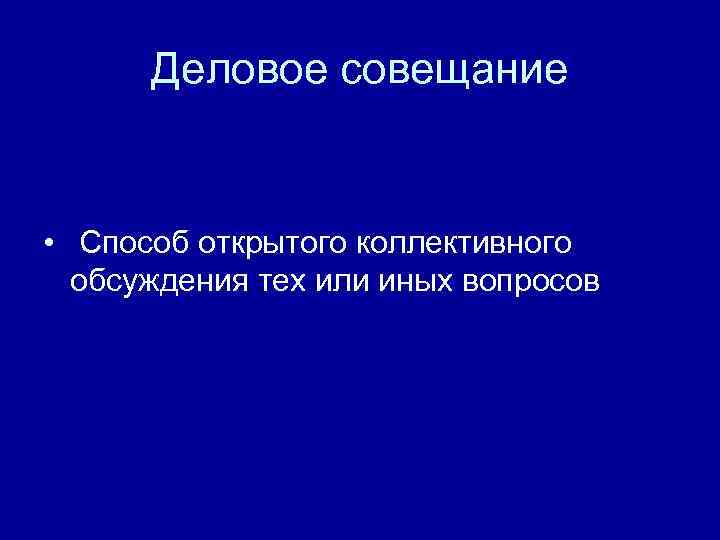 Деловое совещание

• Способ открытого коллективного обсуждения тех или иных вопросов